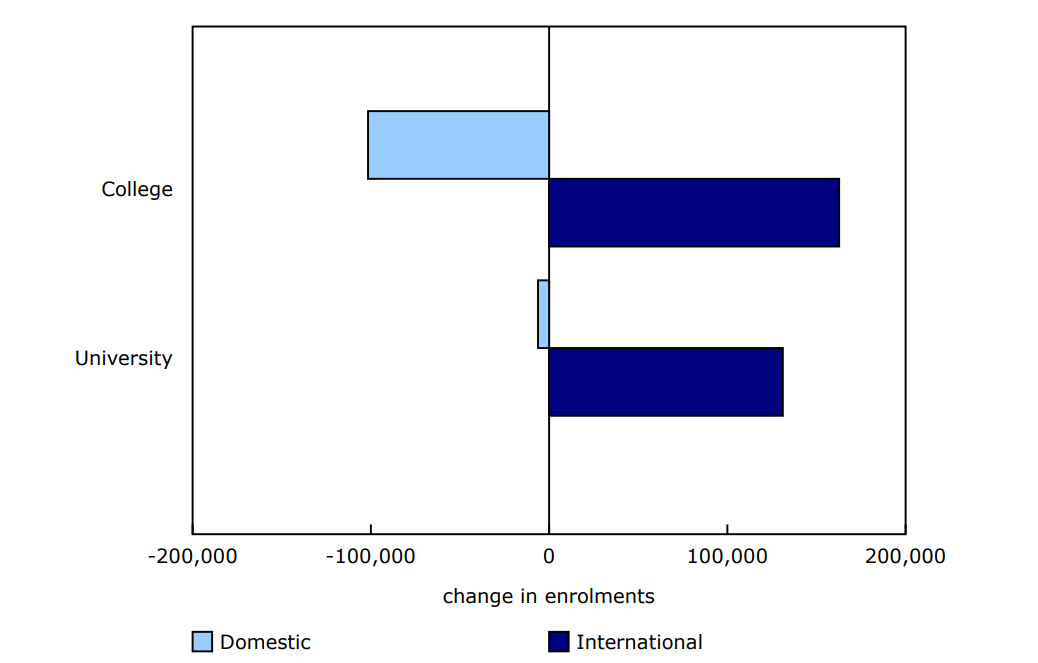 College

University

-200,000 -100,000 0 100,000 200,000

change in enrolments

Domestic International